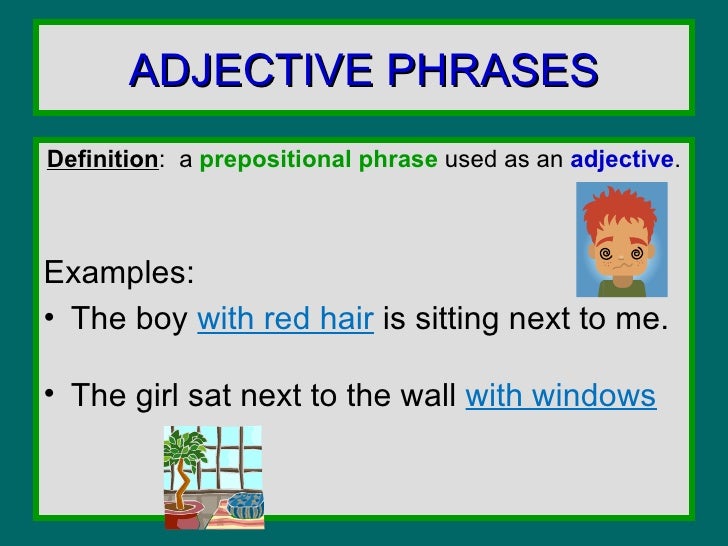 ADJECTIVE PHRASES

Definition: a prepositional phrase used as an adjective.

Examples:

• The boy with red hair is sitting next to me.

• The girl sat next to the wall with windows